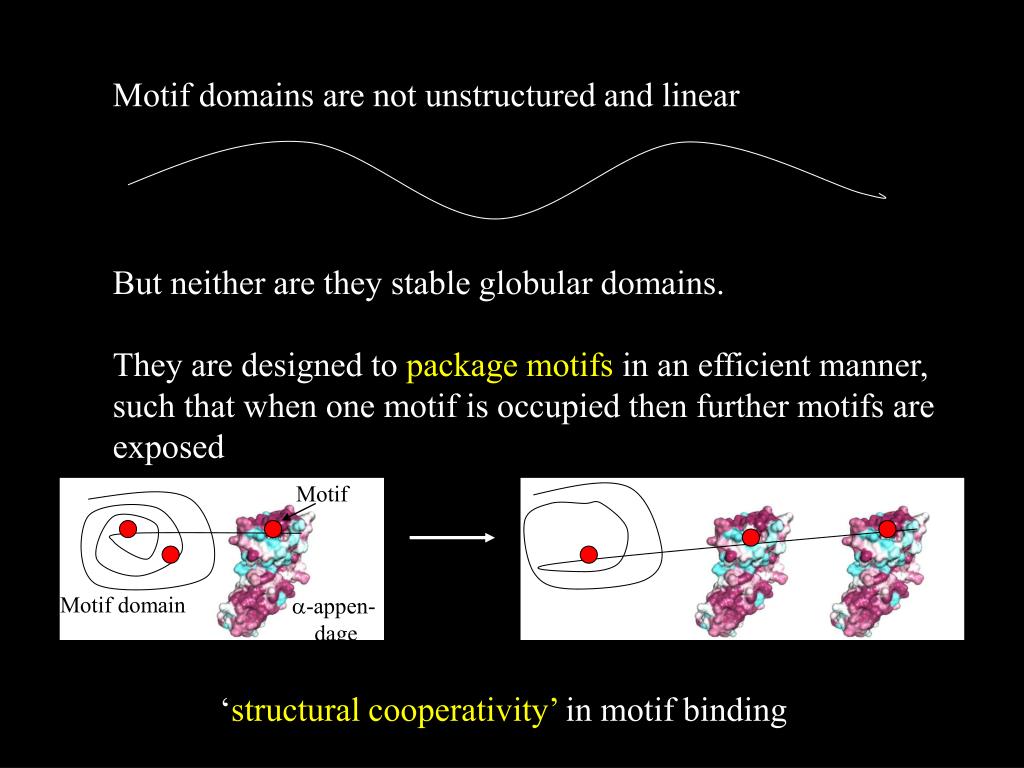 Motif domains are not unstructured and linear

But neither are they stable globular domains.

They are designed to package motifs in an efficient manner, such that when one motif is occupied then further motifs are exposed

Motif

Motif domain

$\alpha$-appendage

'structural cooperativity' in motif binding